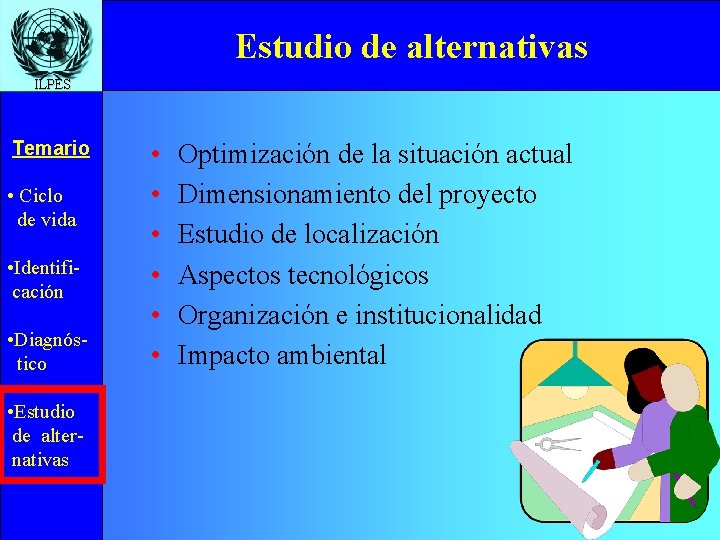 ILPES

Estudio de alternativas

Temario

• Ciclo de vida

•Identificación

•Diagnóstico

•Estudio de alternativas

• Optimización de la situación actual
• Dimensionamiento del proyecto
• Estudio de localización
• Aspectos tecnológicos
• Organización e institucionalidad
• Impacto ambiental